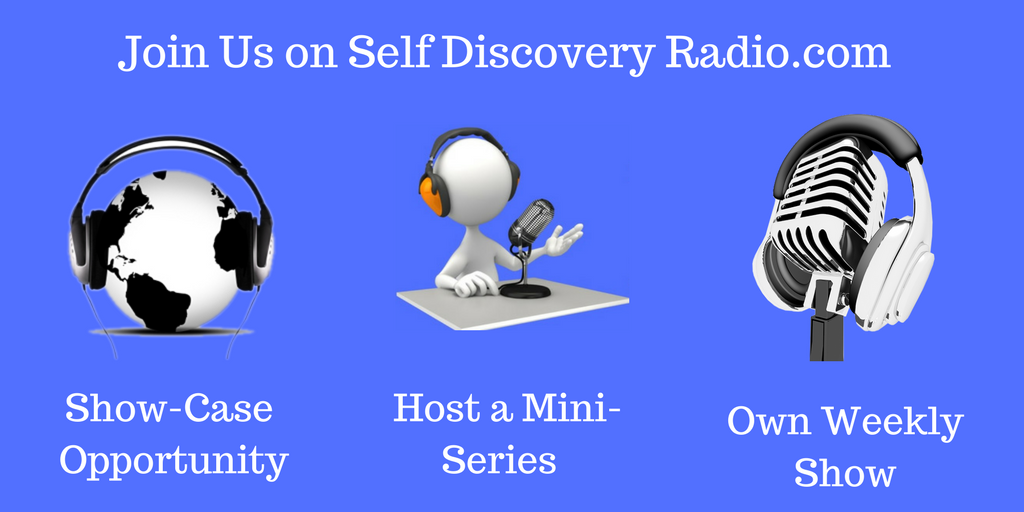 Join Us on Self Discovery Radio.com

Show-Case Opportunity

Host a Mini-Series

Own Weekly Show